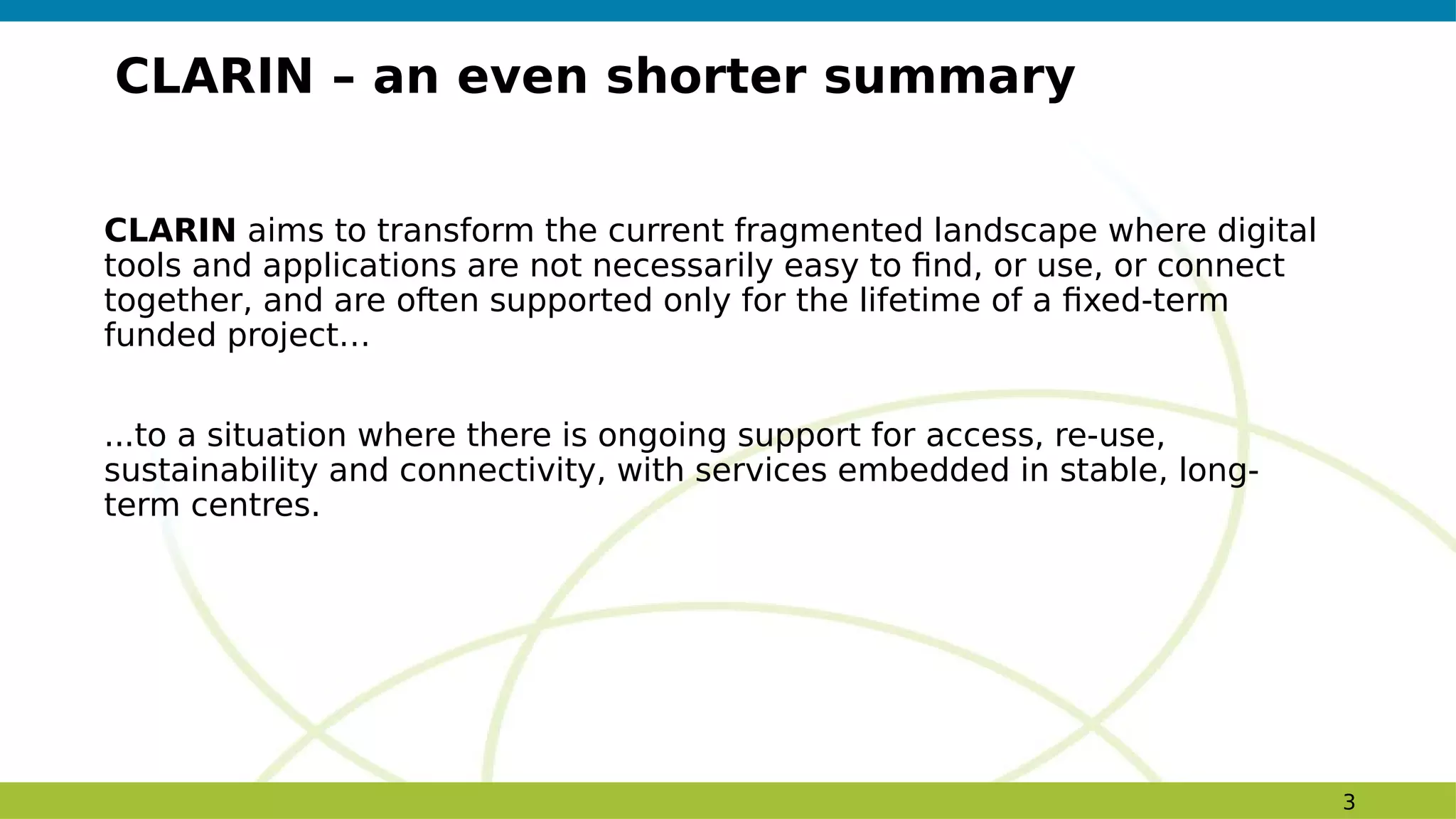 CLARIN – an even shorter summary

CLARIN aims to transform the current fragmented landscape where digital tools and applications are not necessarily easy to find, or use, or connect together, and are often supported only for the lifetime of a fixed-term funded project...

...to a situation where there is ongoing support for access, re-use, sustainability and connectivity, with services embedded in stable, long-term centres.

3